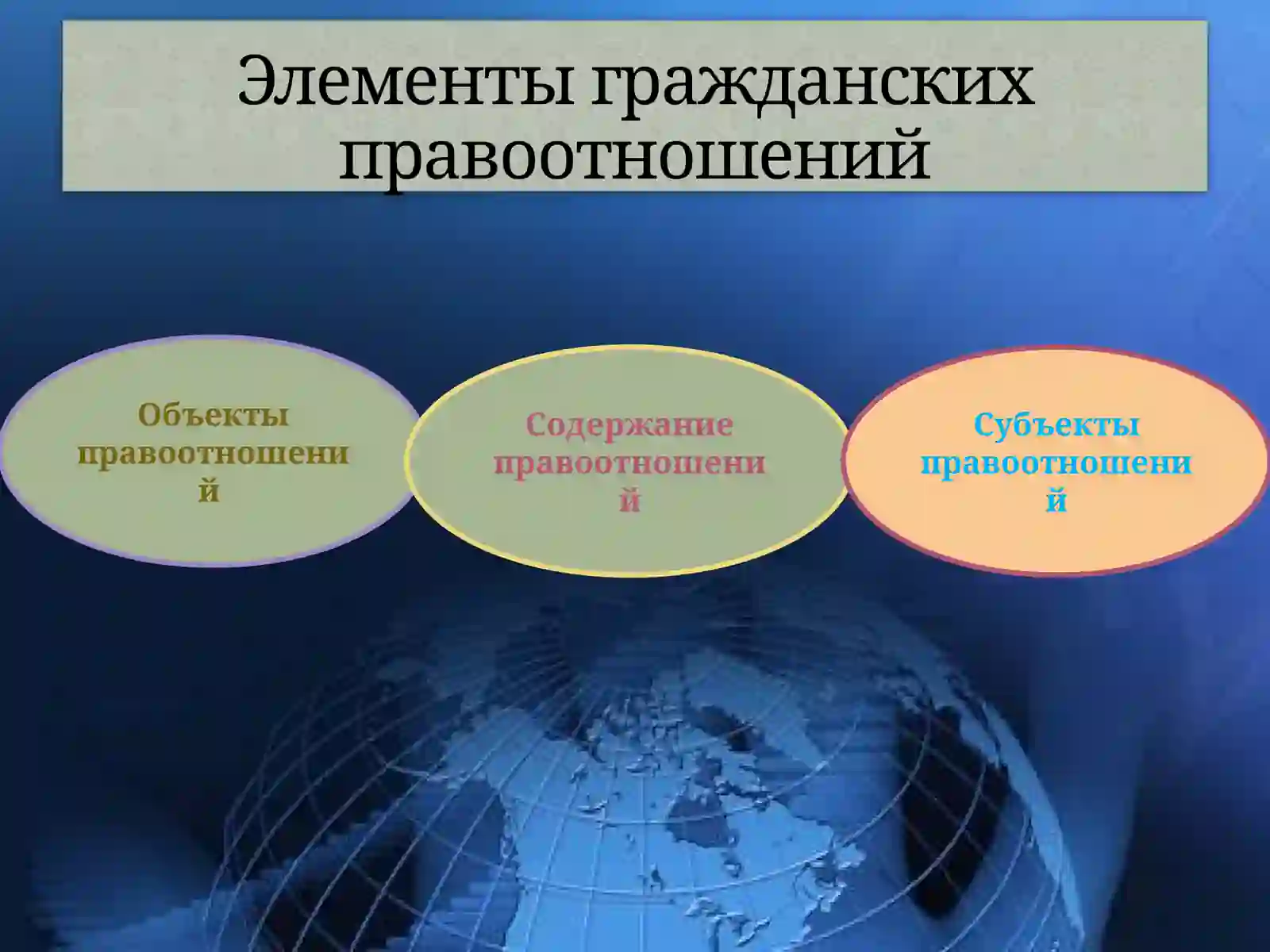 Элементы гражданских правоотношений

Объекты правоотношений

Содержание правоотношений

Субъекты правоотношений